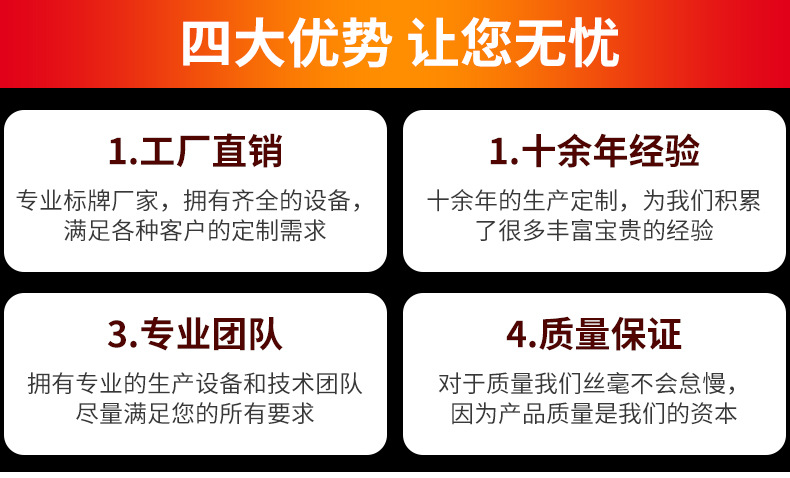 四大优势 让您无忧

1.工厂直销

专业标牌厂家，拥有齐全的设备，满足各种客户的定制需求

1.十余年经验

十余年的生产定制，为我们积累了很多丰富宝贵的经验

3.专业团队

拥有专业的生产设备和技术团队尽量满足您的所有要求

4.质量保证

对于质量我们丝毫不会怠慢，因为产品质量是我们的资本